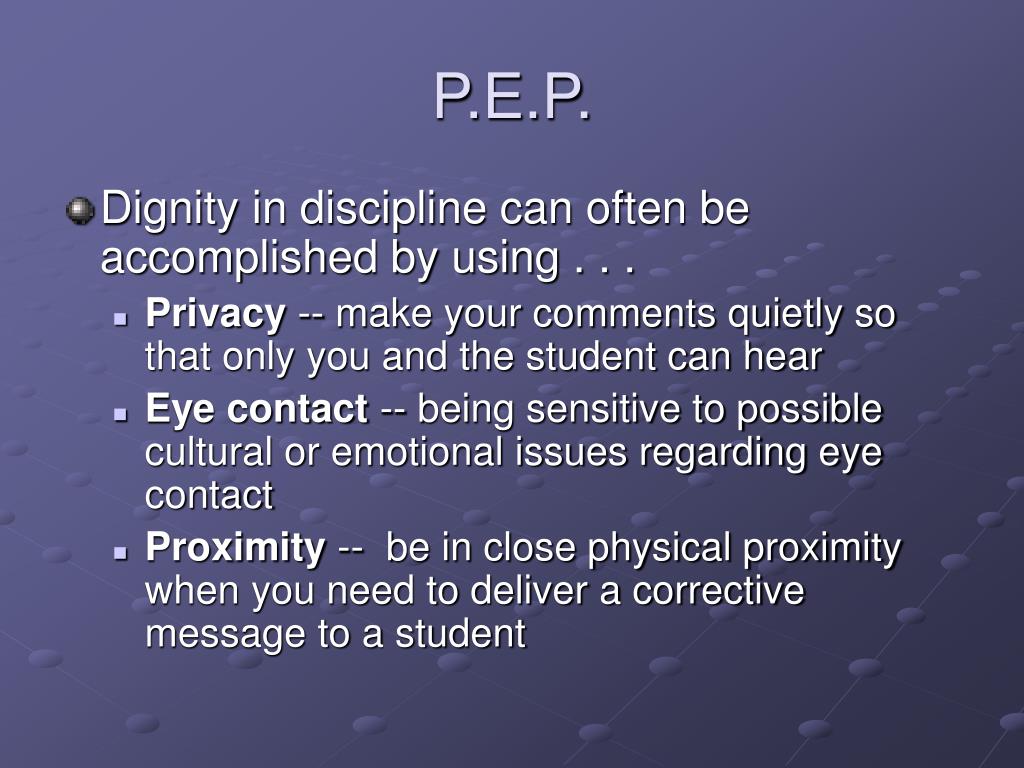 P.E.P.

Dignity in discipline can often be accomplished by using . . .

Privacy -- make your comments quietly so that only you and the student can hear

Eye contact -- being sensitive to possible cultural or emotional issues regarding eye contact

Proximity -- be in close physical proximity when you need to deliver a corrective message to a student